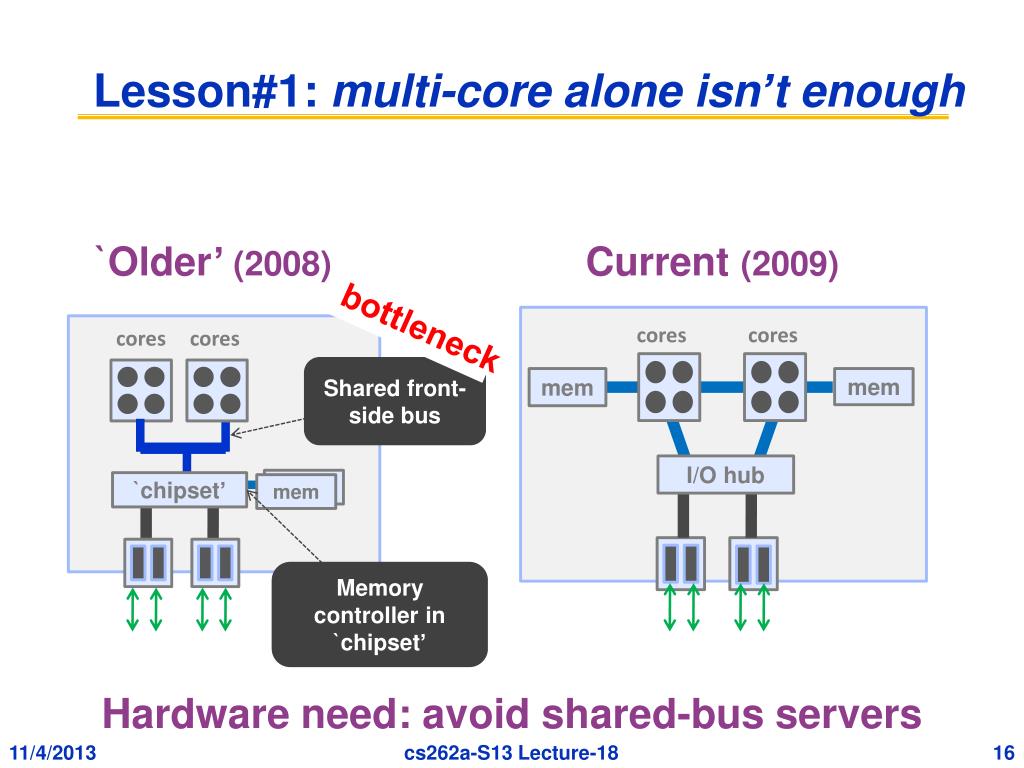 Lesson#1: multi-core alone isn't enough

`Older' (2008)

bottleneck

cores cores

Shared front-side bus

`chipset'

mem

Memory controller in `chipset'

Current (2009)

cores cores

mem

mem

I/O hub

Hardware need: avoid shared-bus servers

11/4/2013

cs262a-S13 Lecture-18

16